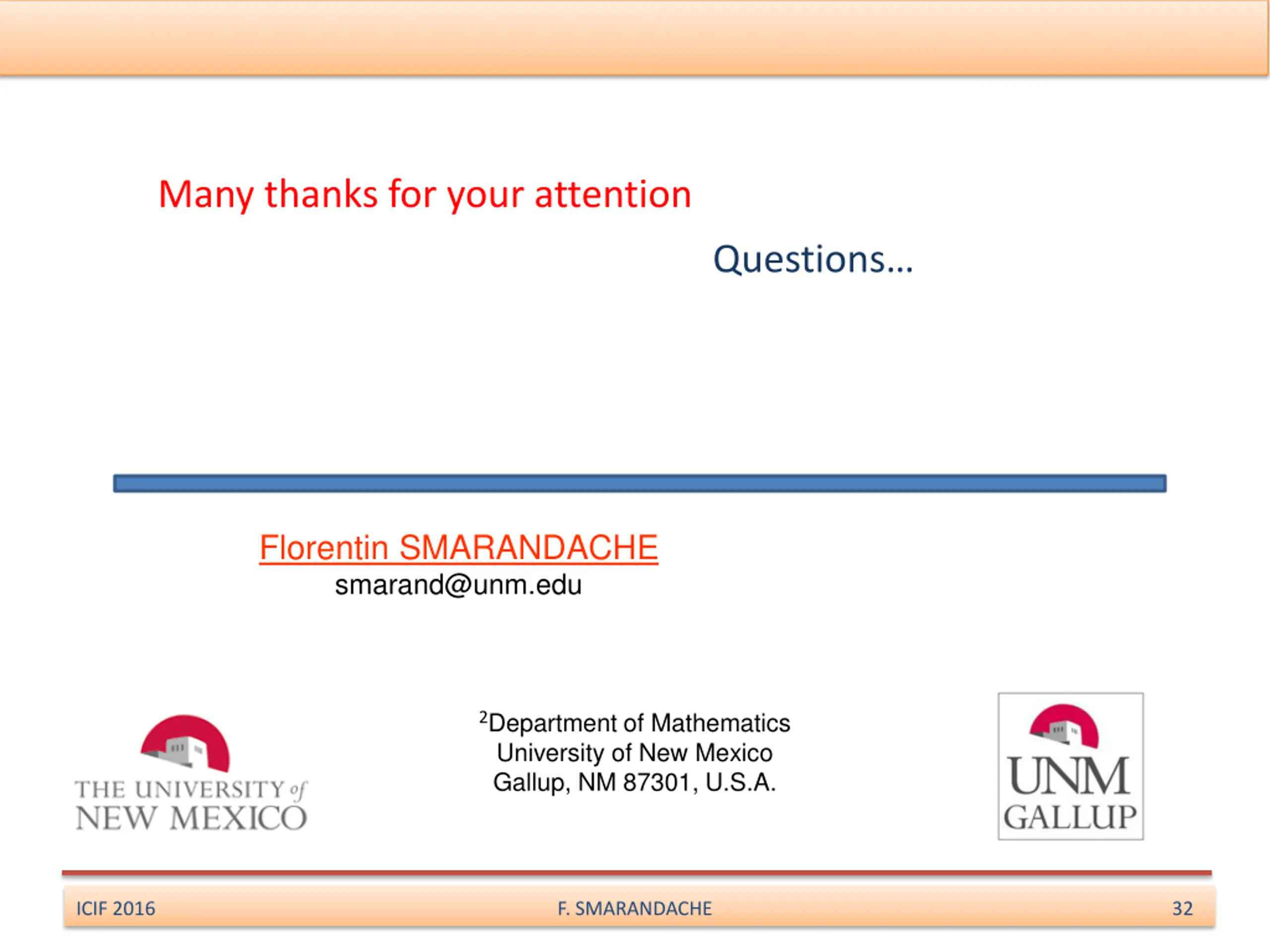 Many thanks for your attention

Questions…

Florentin SMARANDACHE
smarand@unm.edu

THE UNIVERSITY of NEW MEXICO

$^2$Department of Mathematics
University of New Mexico
Gallup, NM 87301, U.S.A.

UNM GALLUP

ICIF 2016 F. SMARANDACHE 32